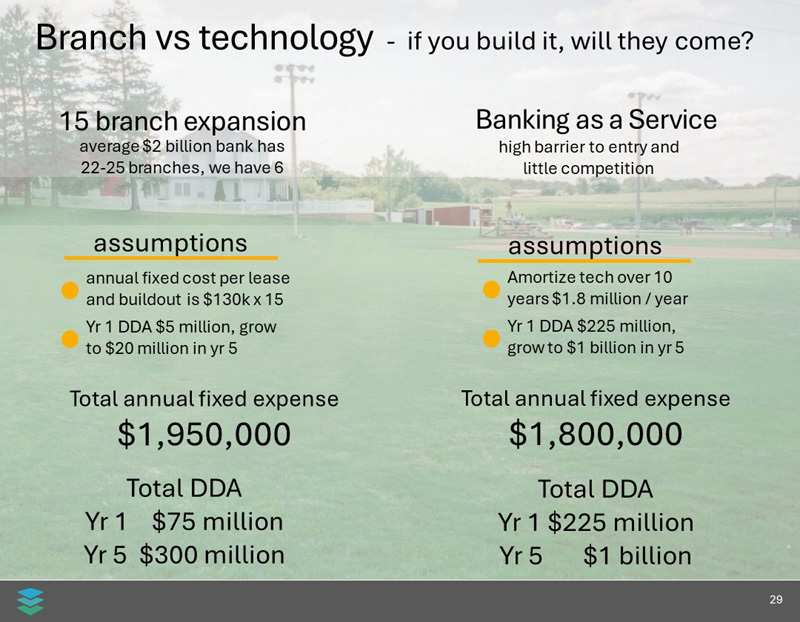 Branch vs technology - if you build it, will they come?

15 branch expansion
average $2 billion bank has 22-25 branches, we have 6

assumptions

annual fixed cost per lease and buildout is $130k x 15

Yr 1 DDA $5 million, grow to $20 million in yr 5

Total annual fixed expense
$1,950,000

Total DDA
Yr 1 $75 million
Yr 5 $300 million

Banking as a Service
high barrier to entry and little competition

assumptions

Amortize tech over 10 years $1.8 million / year

Yr 1 DDA $225 million, grow to $1 billion in yr 5

Total annual fixed expense
$1,800,000

Total DDA
Yr 1 $225 million
Yr 5 $1 billion

29